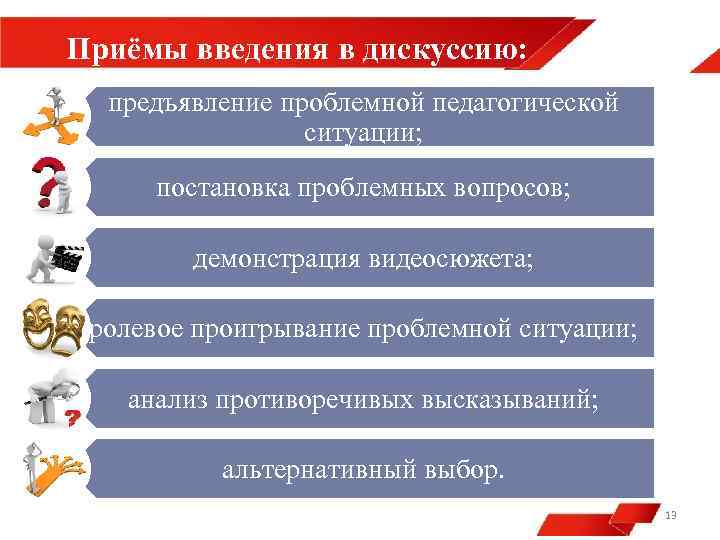 Приёмы введения в дискуссию:

предъявление проблемной педагогической ситуации;

постановка проблемных вопросов;

демонстрация видеосюжета;

ролевое проигрывание проблемной ситуации;

анализ противоречивых высказываний;

альтернативный выбор.

13